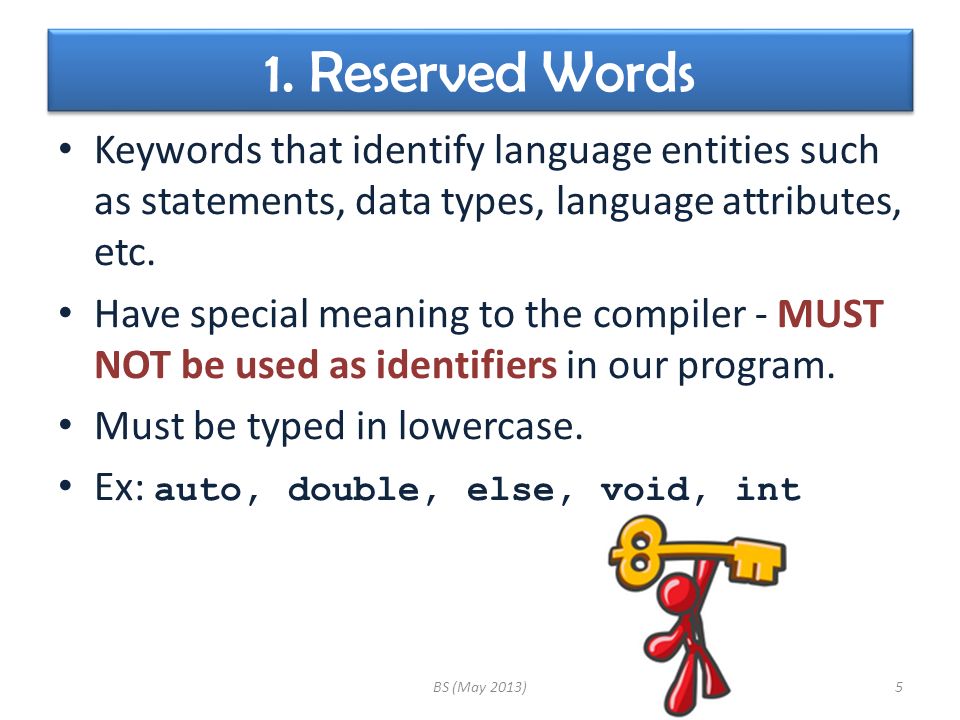 1. Reserved Words

• Keywords that identify language entities such as statements, data types, language attributes, etc.

• Have special meaning to the compiler - MUST NOT be used as identifiers in our program.

• Must be typed in lowercase.

• Ex: auto, double, else, void, int

BS (May 2013)

5